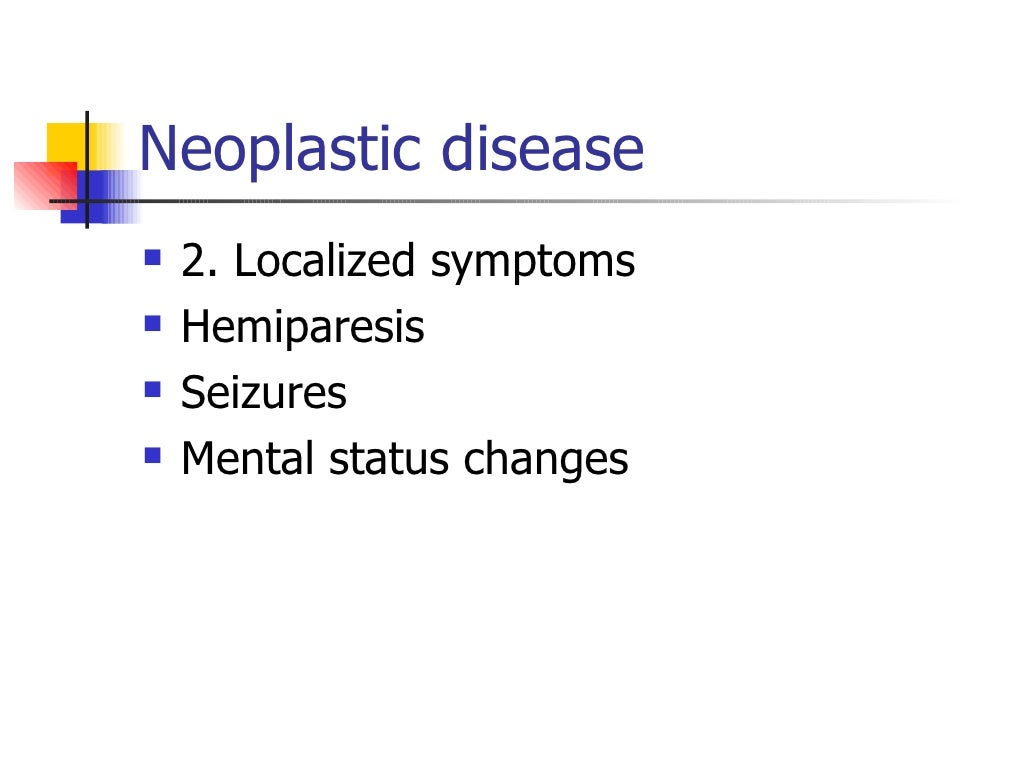 Neoplastic disease

- 2. Localized symptoms
- Hemiparesis
- Seizures
- Mental status changes